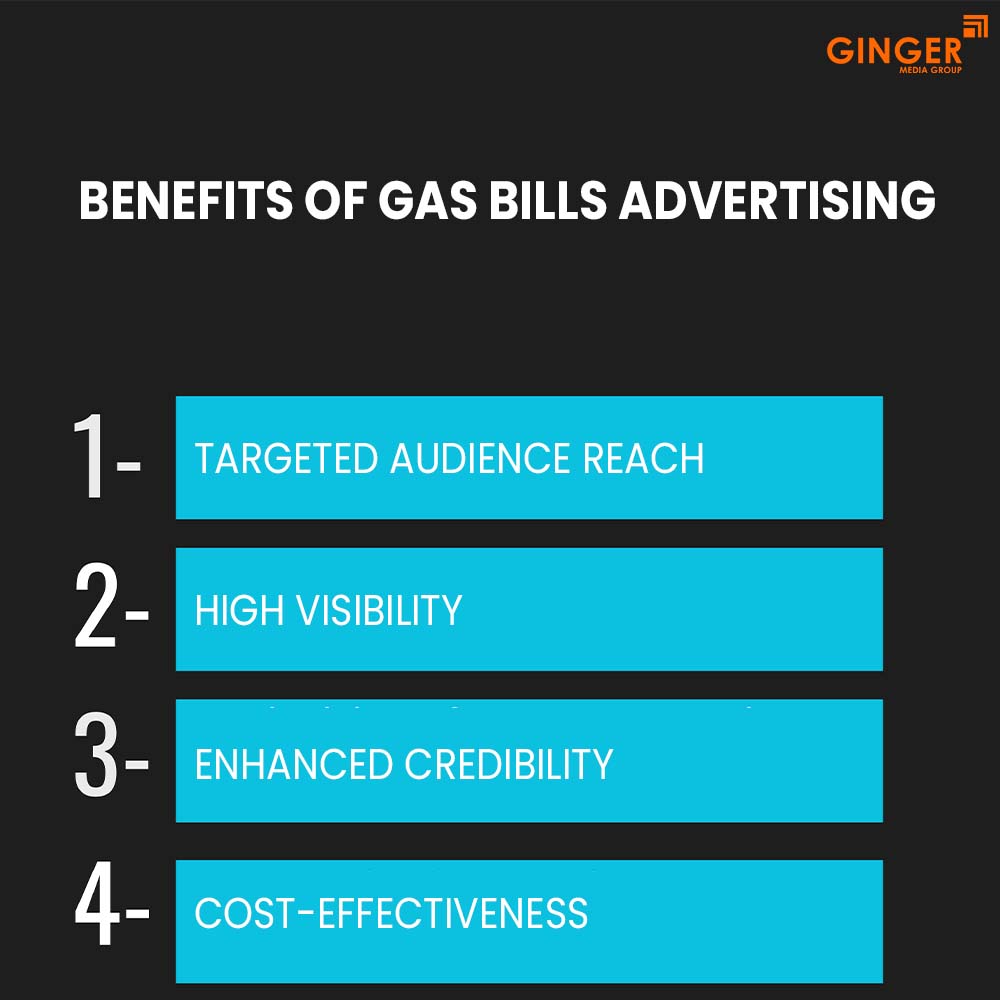 GINGER
MEDIA GROUP

BENEFITS OF GAS BILLS ADVERTISING

1- TARGETED AUDIENCE REACH

2- HIGH VISIBILITY

3- ENHANCED CREDIBILITY

4- COST-EFFECTIVENESS